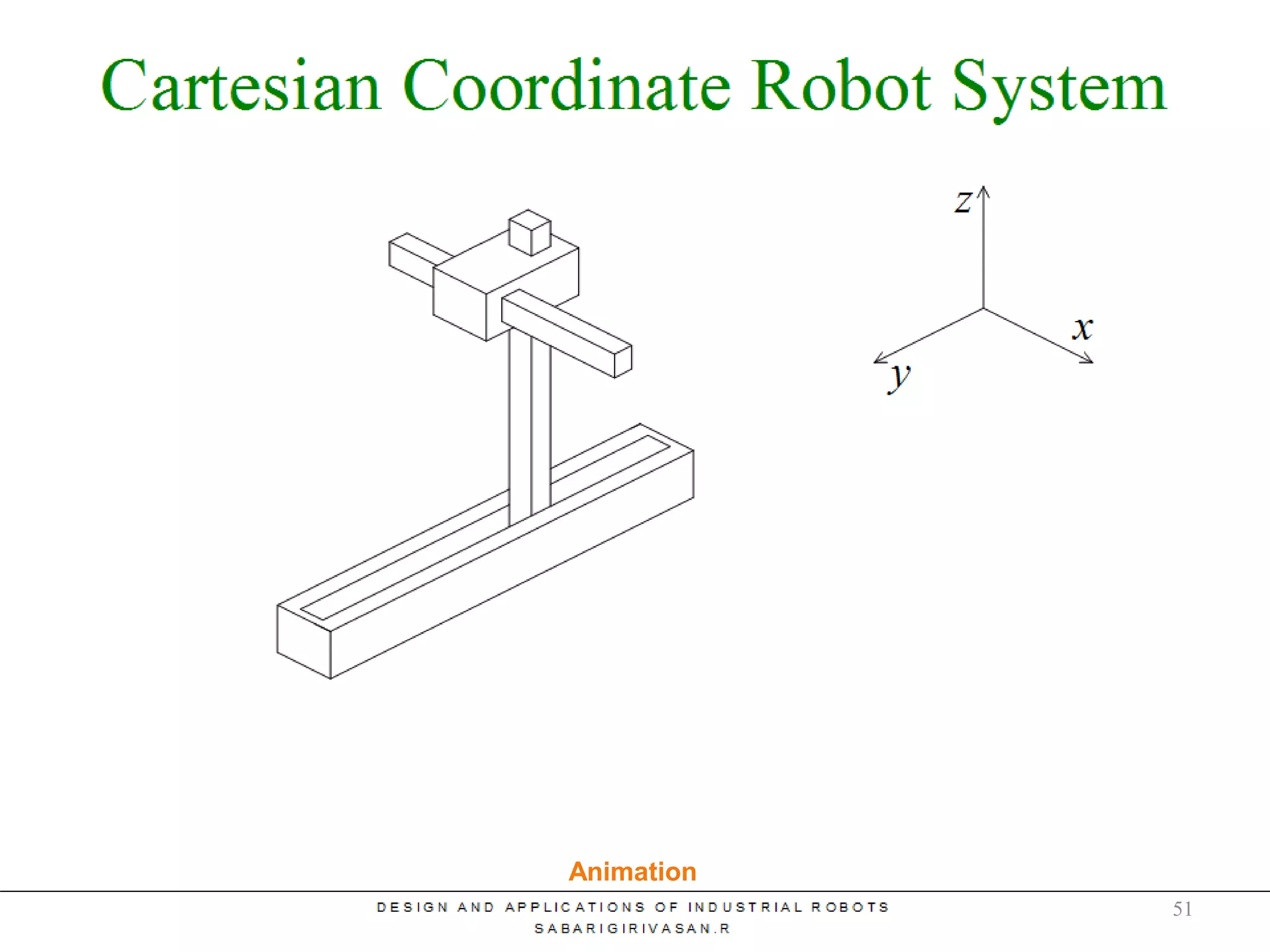 Cartesian Coordinate Robot System

$z$

$x$

$y$

Animation

DESIGN AND APPLICATIONS OF INDUSTRIAL ROBOTS
SABARIGIRIVASAN.R

51